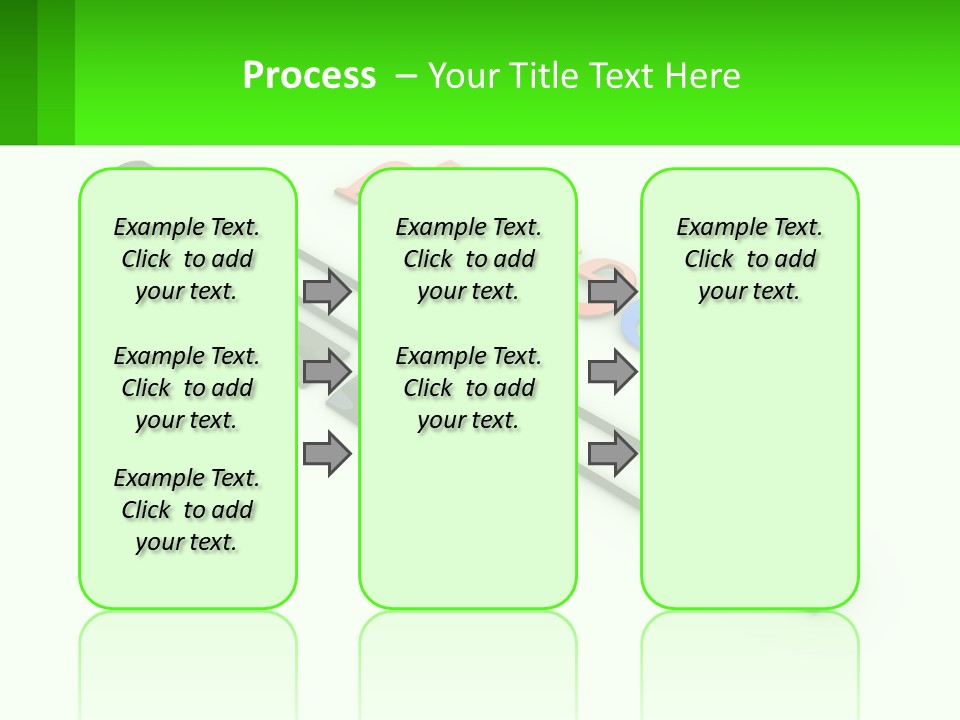 Process – Your Title Text Here

Example Text. Click to add your text.

Example Text. Click to add your text.

Example Text. Click to add your text.

Example Text. Click to add your text.

Example Text. Click to add your text.

Example Text. Click to add your text.